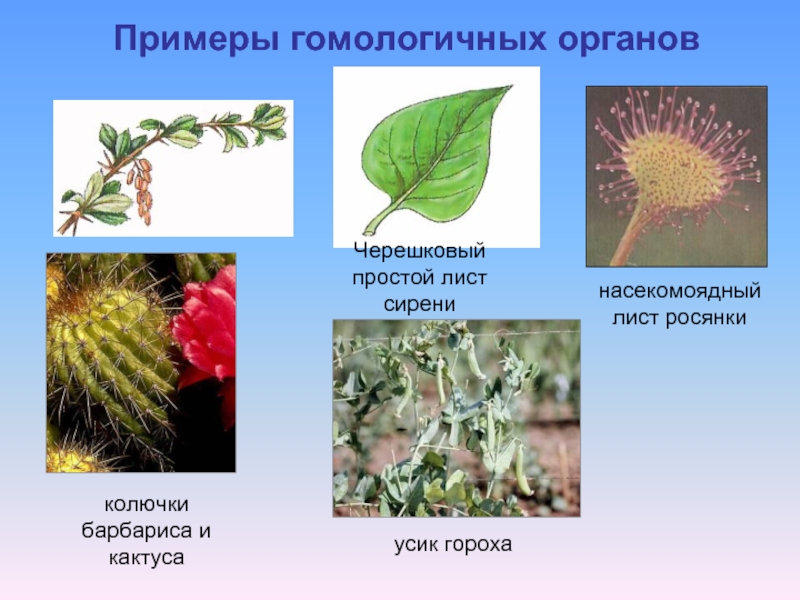 Примеры гомологичных органов

Черешковый простой лист сирени

насекомоядный лист росянки

колючки барбариса и кактуса

усик гороха